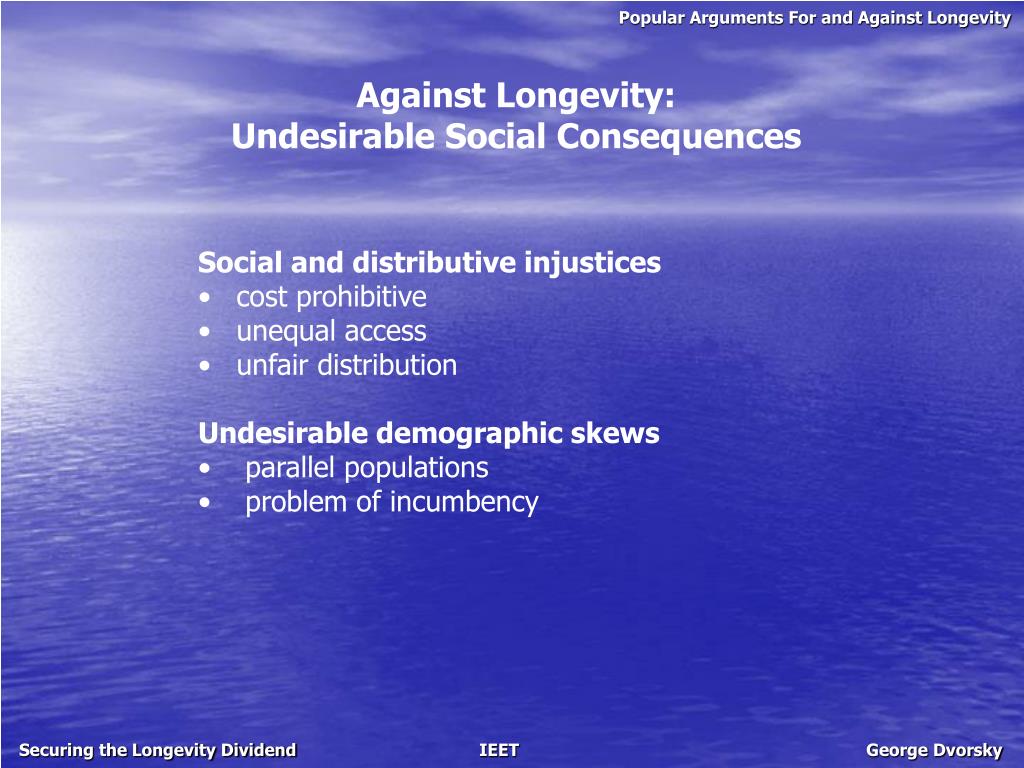 Popular Arguments For and Against Longevity

Against Longevity:
Undesirable Social Consequences

Social and distributive injustices
• cost prohibitive
• unequal access
• unfair distribution

Undesirable demographic skews
• parallel populations
• problem of incumbency

Securing the Longevity Dividend IEET George Dvorsky